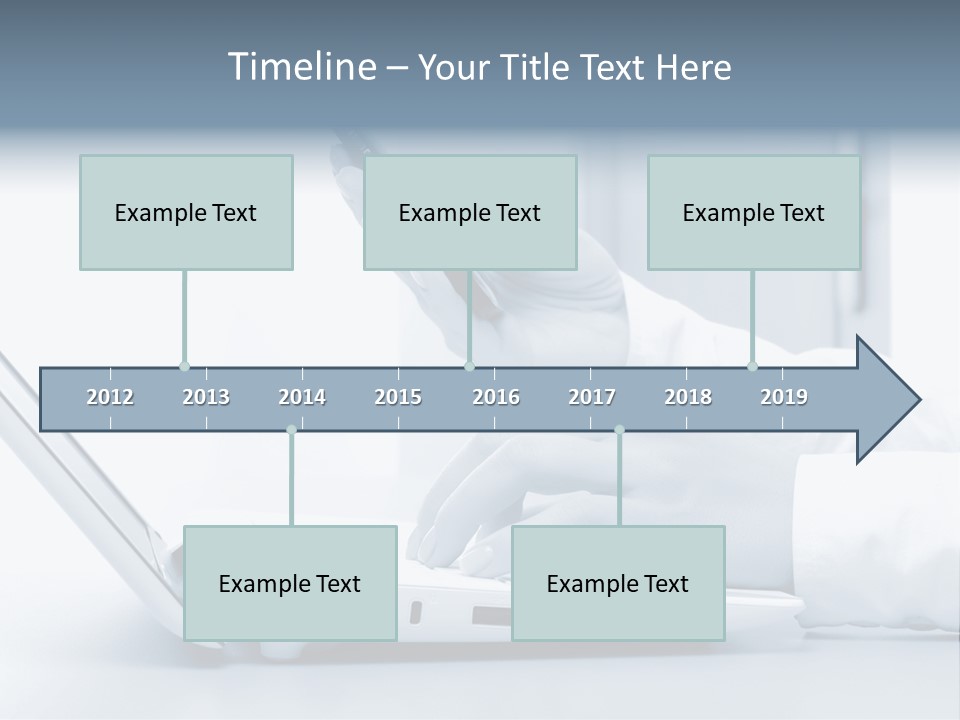 Timeline – Your Title Text Here

Example Text

Example Text

Example Text

2012 2013 2014 2015 2016 2017 2018 2019

Example Text

Example Text